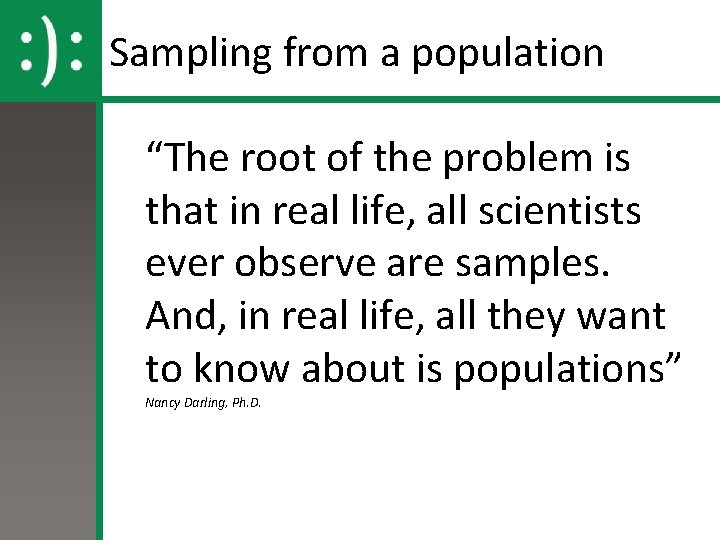 :):

Sampling from a population

“The root of the problem is that in real life, all scientists ever observe are samples. And, in real life, all they want to know about is populations”

Nancy Darling, Ph.D.